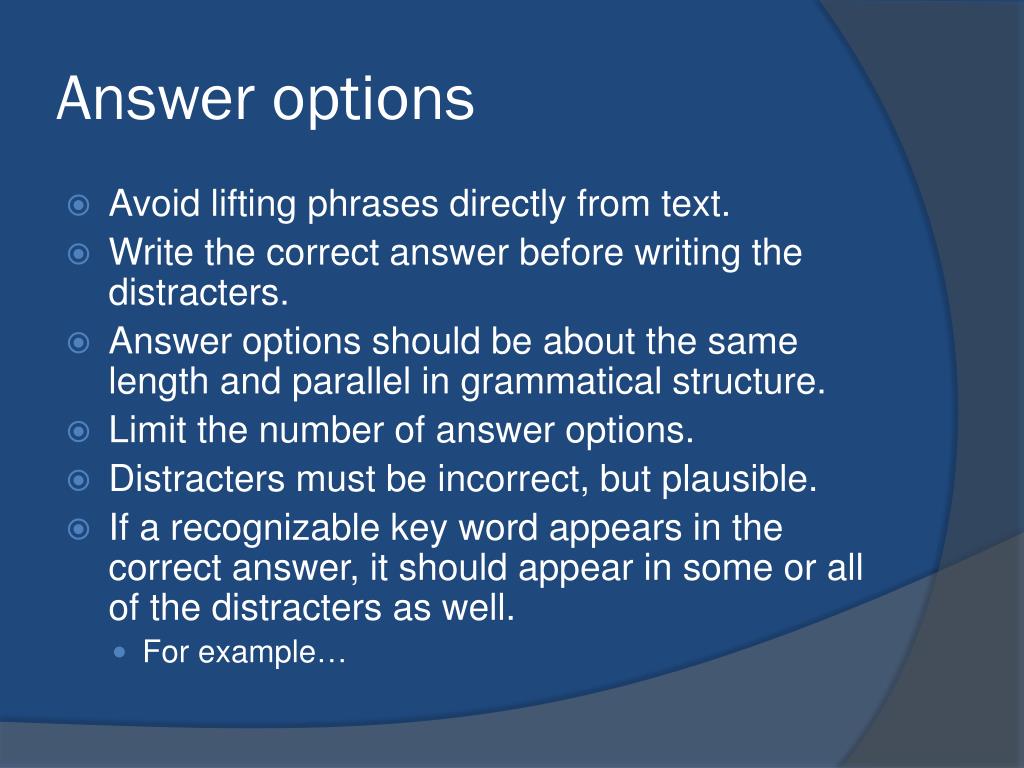 Answer options

Avoid lifting phrases directly from text.
Write the correct answer before writing the distracters.
Answer options should be about the same length and parallel in grammatical structure.
Limit the number of answer options.
Distracters must be incorrect, but plausible.
If a recognizable key word appears in the correct answer, it should appear in some or all of the distracters as well.
For example…